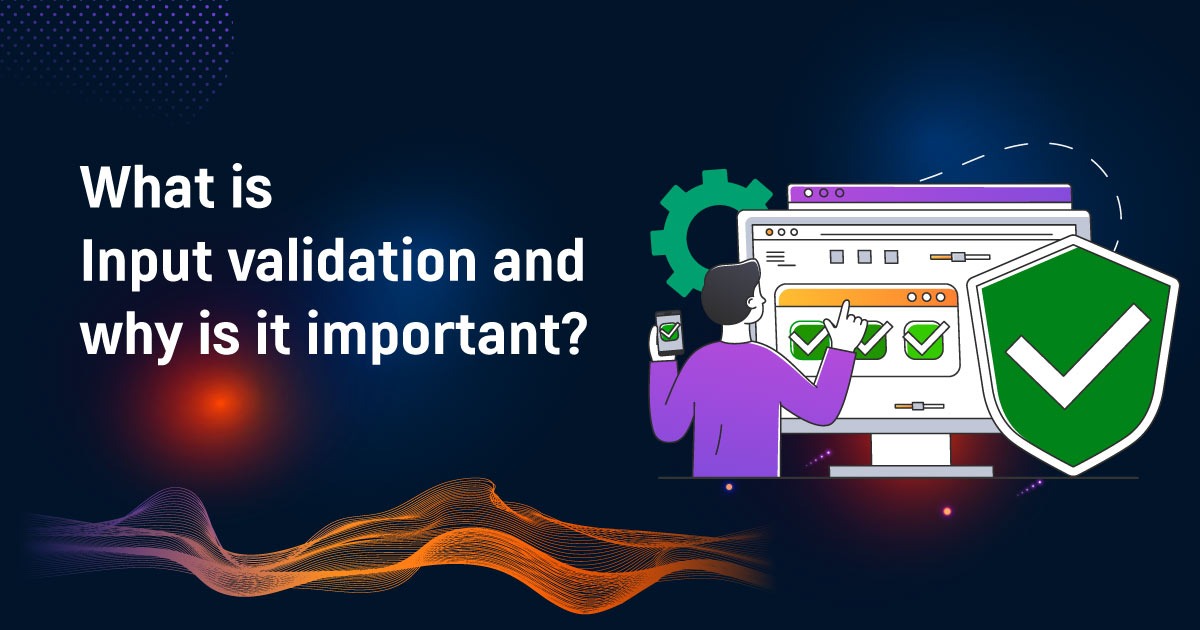 What is
Input validation and
why is it important?